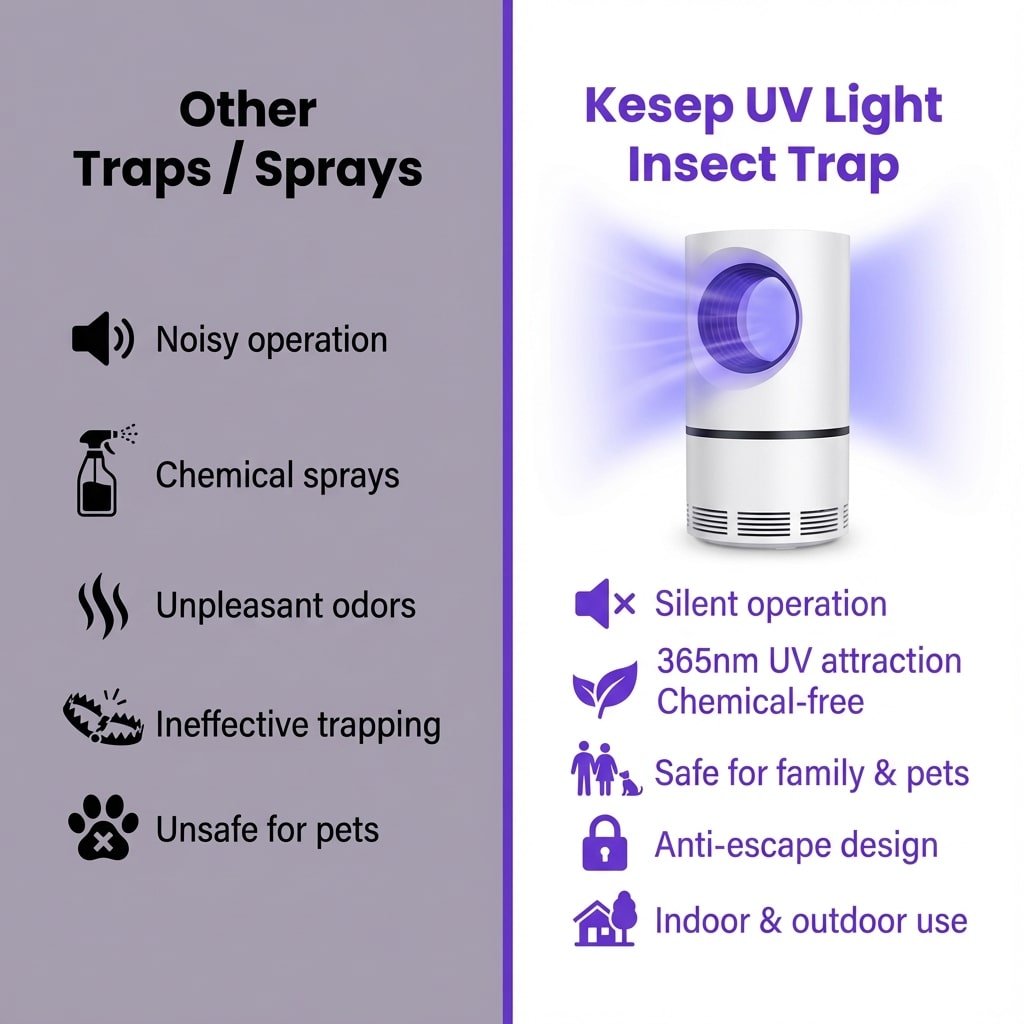 Other
Traps / Sprays

Noisy operation

Chemical sprays

Unpleasant odors

Ineffective trapping

Unsafe for pets

Kesep UV Light
Insect Trap

Silent operation

365nm UV attraction
Chemical-free

Safe for family & pets

Anti-escape design

Indoor & outdoor use